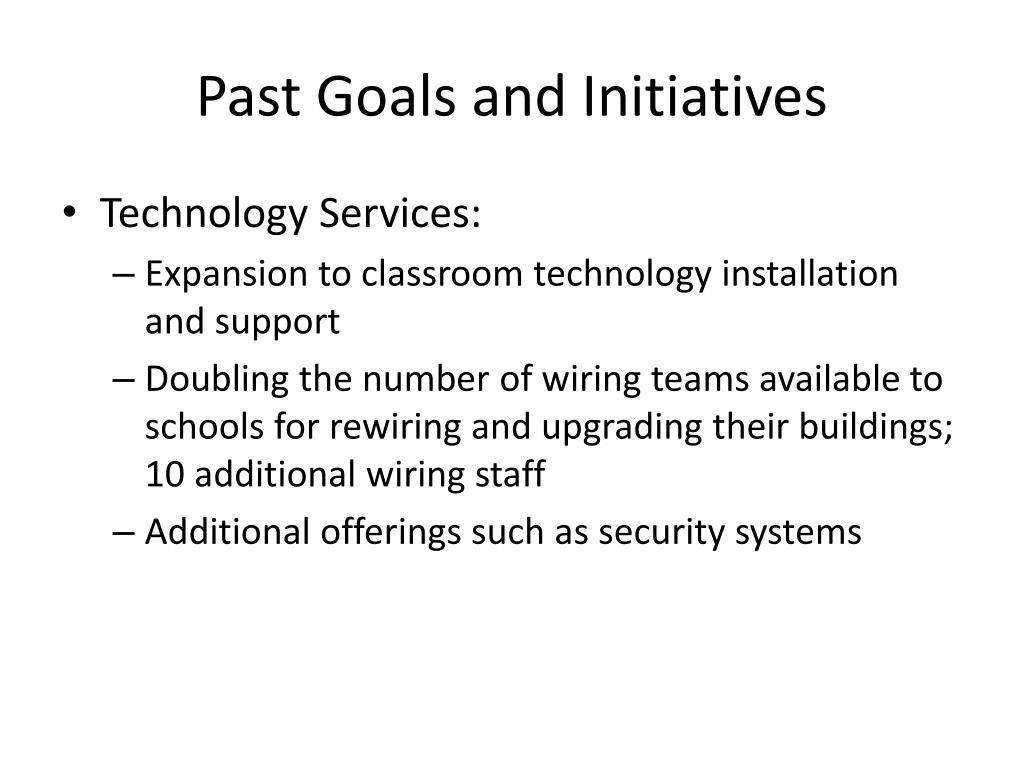 Past Goals and Initiatives

• Technology Services:
– Expansion to classroom technology installation and support
– Doubling the number of wiring teams available to schools for rewiring and upgrading their buildings; 10 additional wiring staff
– Additional offerings such as security systems